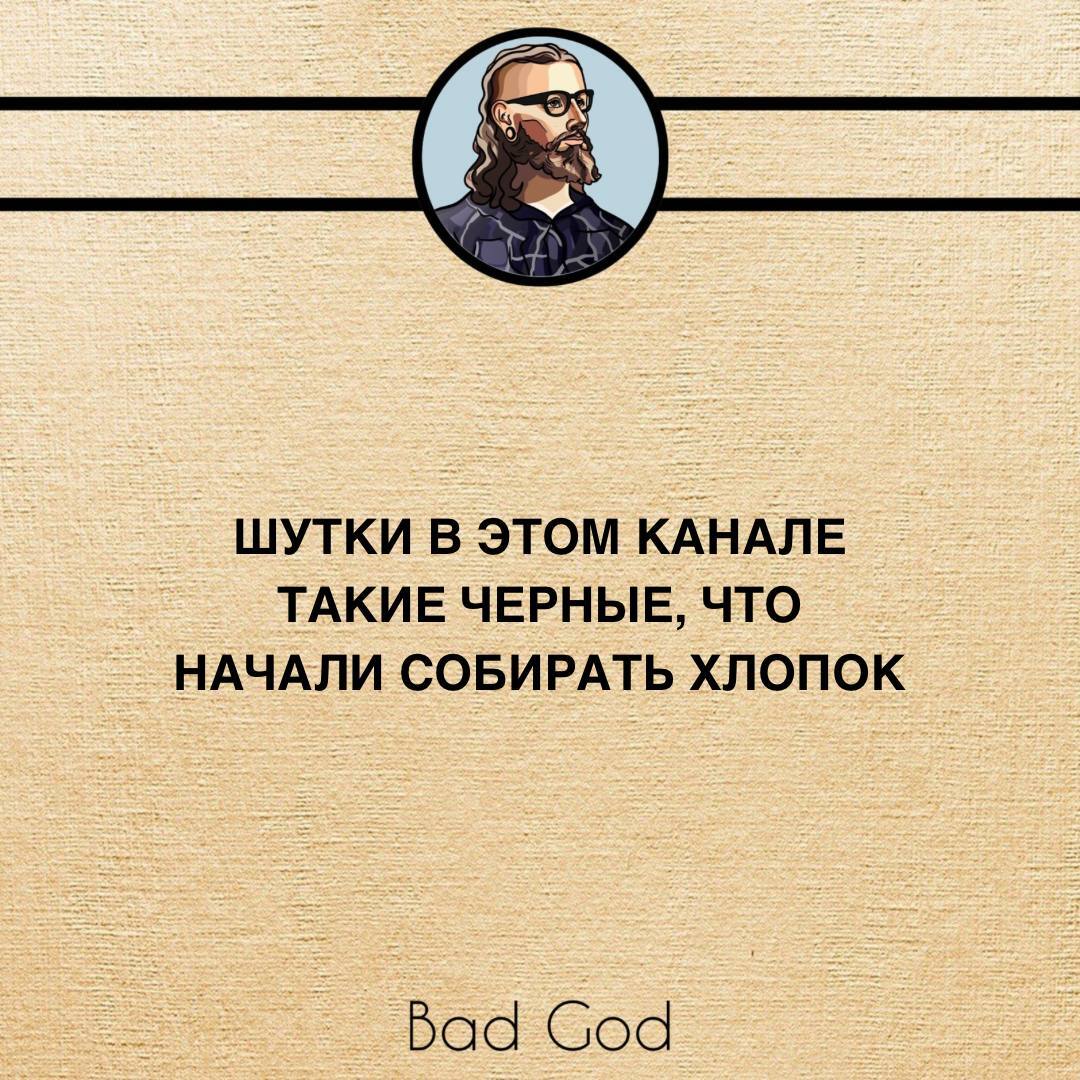 ШУТКИ В ЭТОМ КАНАЛЕ ТАКИЕ ЧЕРНЫЕ, ЧТО НАЧАЛИ СОБИРАТЬ ХЛОПОК

Bad God